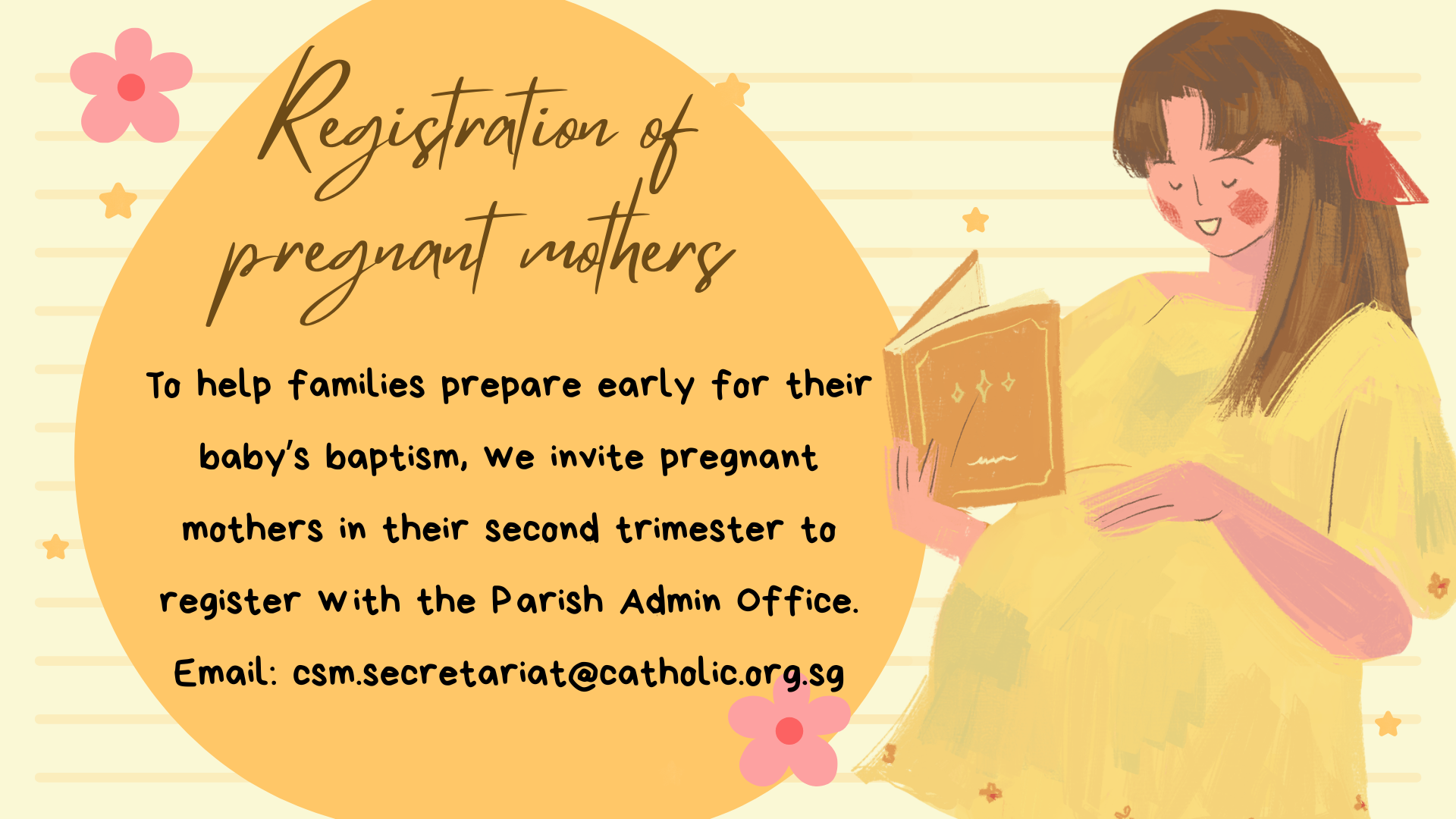 Registration of pregnant mothers

To help families prepare early for their baby's baptism, we invite pregnant mothers in their second trimester to register with the Parish Admin Office.

Email: csm.secretariat@catholic.org.sg